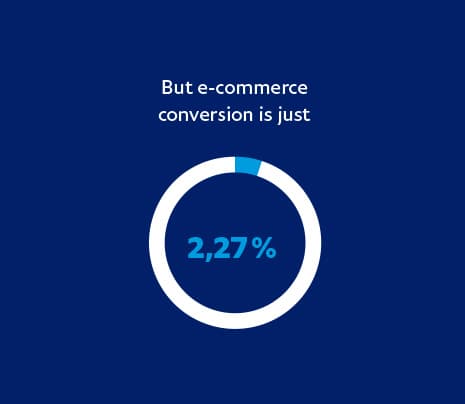 But e-commerce conversion is just

2,27 %